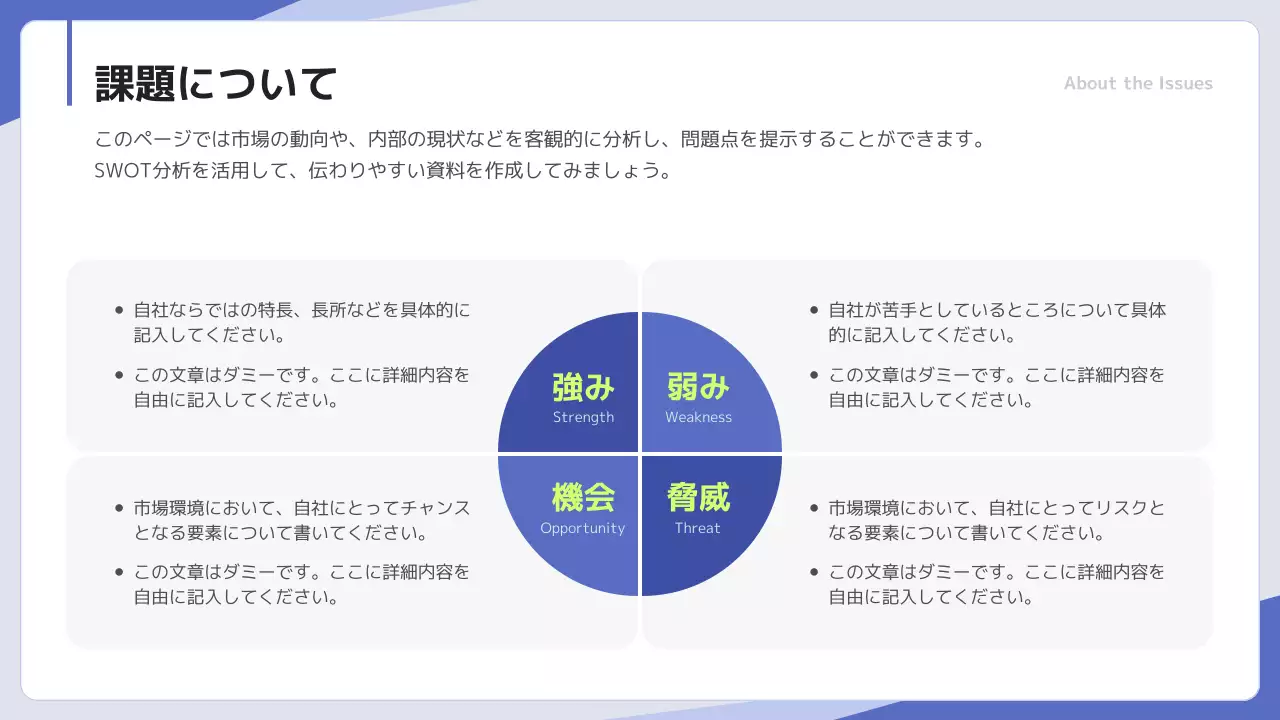 課題について

About the Issues

このページでは市場の動向や、内部の現状などを客観的に分析し、問題点を提示することができます。
SWOT分析を活用して、伝わりやすい資料を作成してみましょう。

- 自社ならではの特長、長所などを具体的に記入してください。
- この文章はダミーです。ここに詳細内容を自由に記入してください。

強み
Strength

弱み
Weakness

- 自社が苦手としているところについて具体的に記入してください。
- この文章はダミーです。ここに詳細内容を自由に記入してください。

- 市場環境において、自社にとってチャンスとなる要素について書いてください。
- この文章はダミーです。ここに詳細内容を自由に記入してください。

機会
Opportunity

脅威
Threat

- 市場環境において、自社にとってリスクとなる要素について書いてください。
- この文章はダミーです。ここに詳細内容を自由に記入してください。